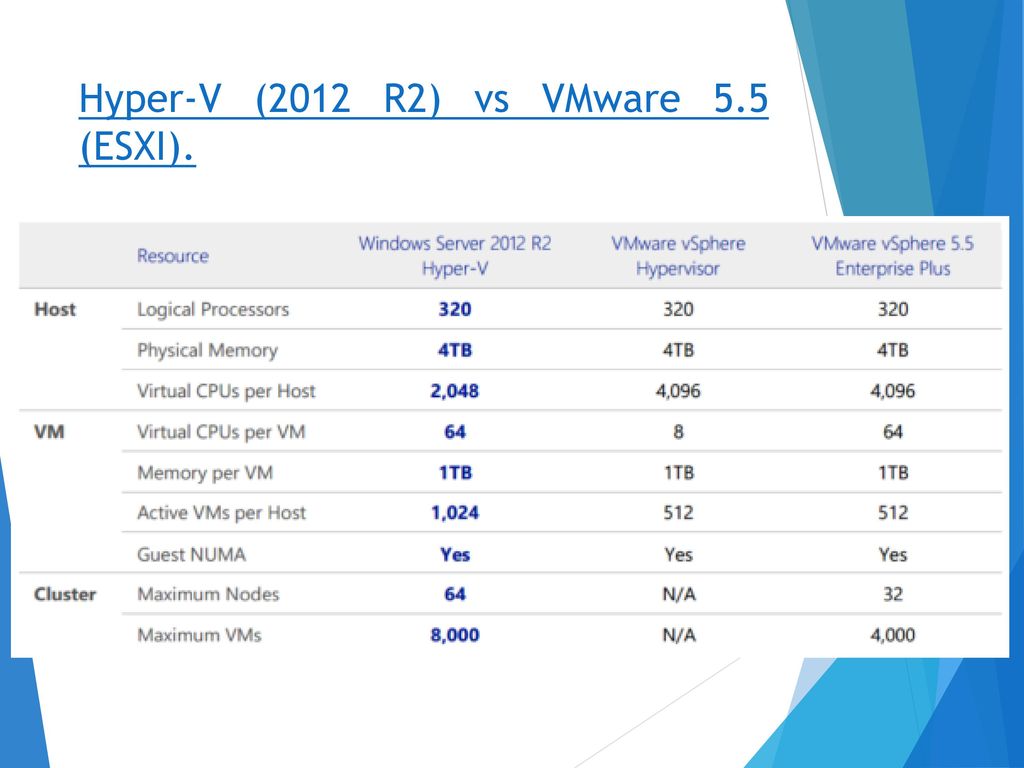 Hyper-V (2012 R2) vs VMware 5.5 (ESXI).

| | Resource | Windows Server 2012 R2 Hyper-V | VMware vSphere Hypervisor | VMware vSphere 5.5 Enterprise Plus |
|---|---|---|---|---|
| Host | Logical Processors | 320 | 320 | 320 |
| | Physical Memory | 4TB | 4TB | 4TB |
| | Virtual CPUs per Host | 2,048 | 4,096 | 4,096 |
| VM | Virtual CPUs per VM | 64 | 8 | 64 |
| | Memory per VM | 1TB | 1TB | 1TB |
| | Active VMs per Host | 1,024 | 512 | 512 |
| | Guest NUMA | Yes | Yes | Yes |
| Cluster | Maximum Nodes | 64 | N/A | 32 |
| | Maximum VMs | 8,000 | N/A | 4,000 |